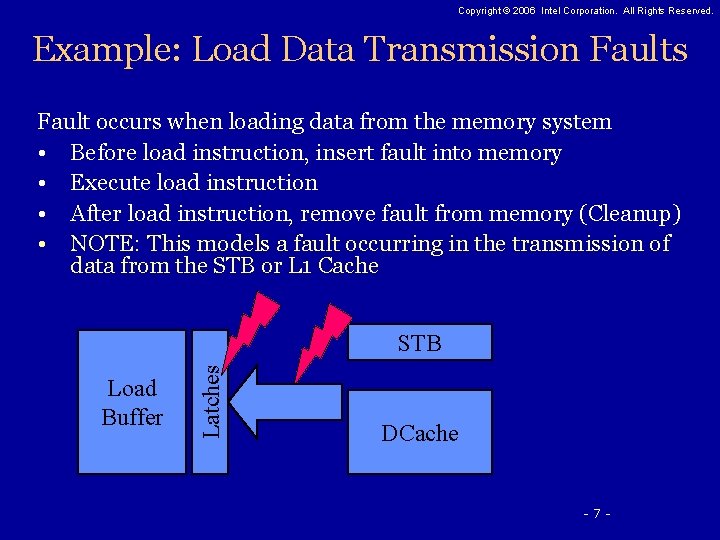 Copyright © 2006 Intel Corporation. All Rights Reserved.

Example: Load Data Transmission Faults

Fault occurs when loading data from the memory system
• Before load instruction, insert fault into memory
• Execute load instruction
• After load instruction, remove fault from memory (Cleanup)
• NOTE: This models a fault occurring in the transmission of data from the STB or L1 Cache

Load Buffer

Latches

STB

DCache

- 7 -